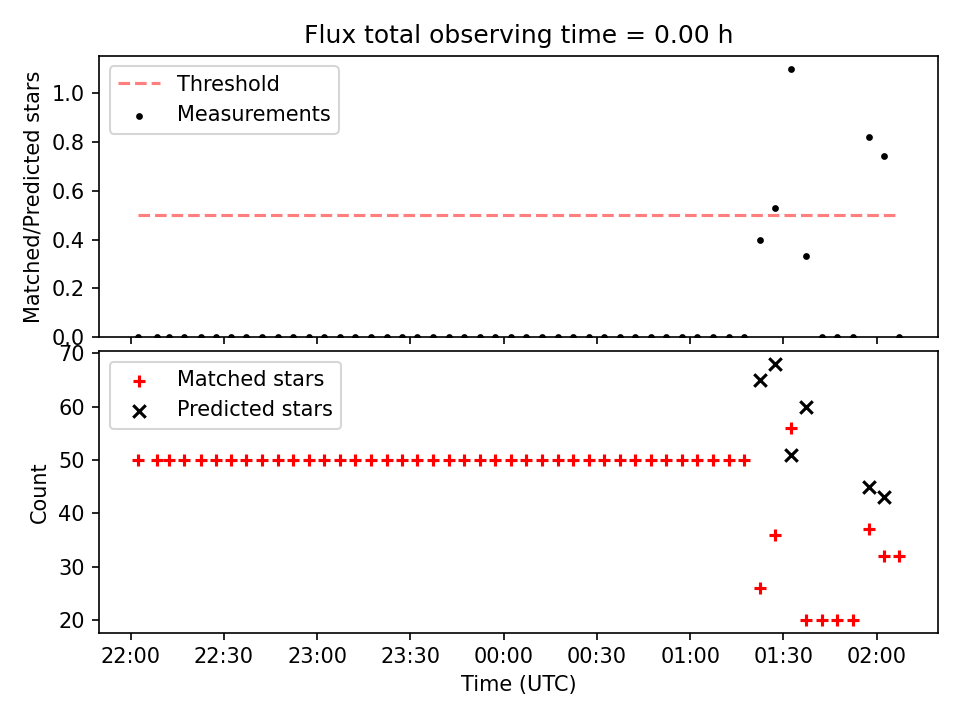 Flux total observing time = 0.00 h

Threshold
Measurements

Matched/Predicted stars

1.0
0.8
0.6
0.4
0.2
0.0

Matched stars
Predicted stars

Count

70
60
50
40
30
20

22:00 22:30 23:00 23:30 00:00 00:30 01:00 01:30 02:00

Time (UTC)